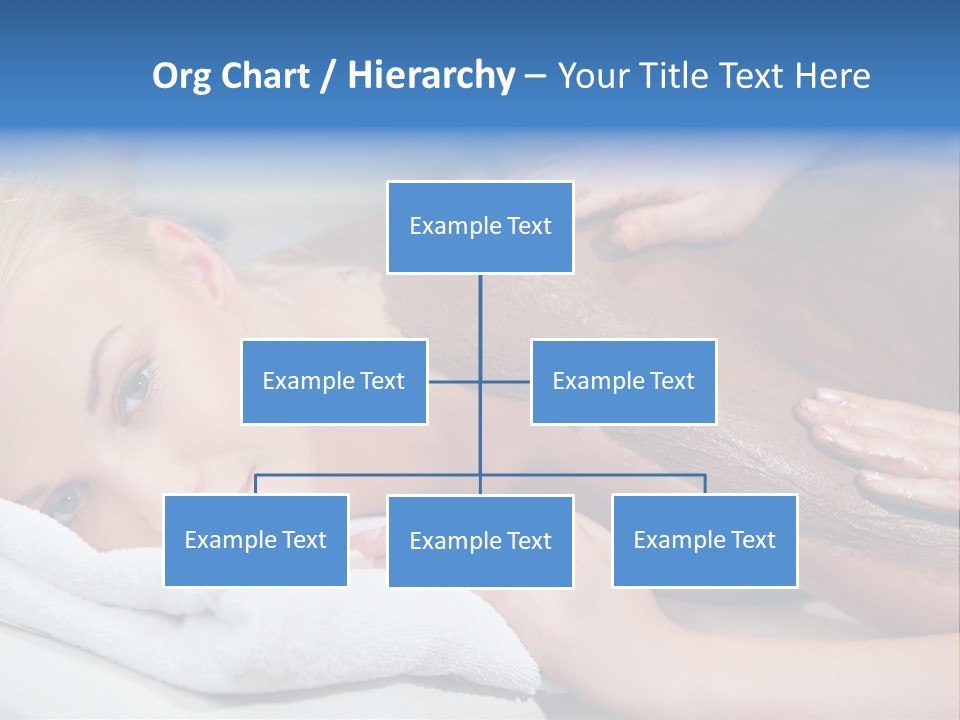 Org Chart / Hierarchy – Your Title Text Here

Example Text

Example Text

Example Text

Example Text

Example Text

Example Text